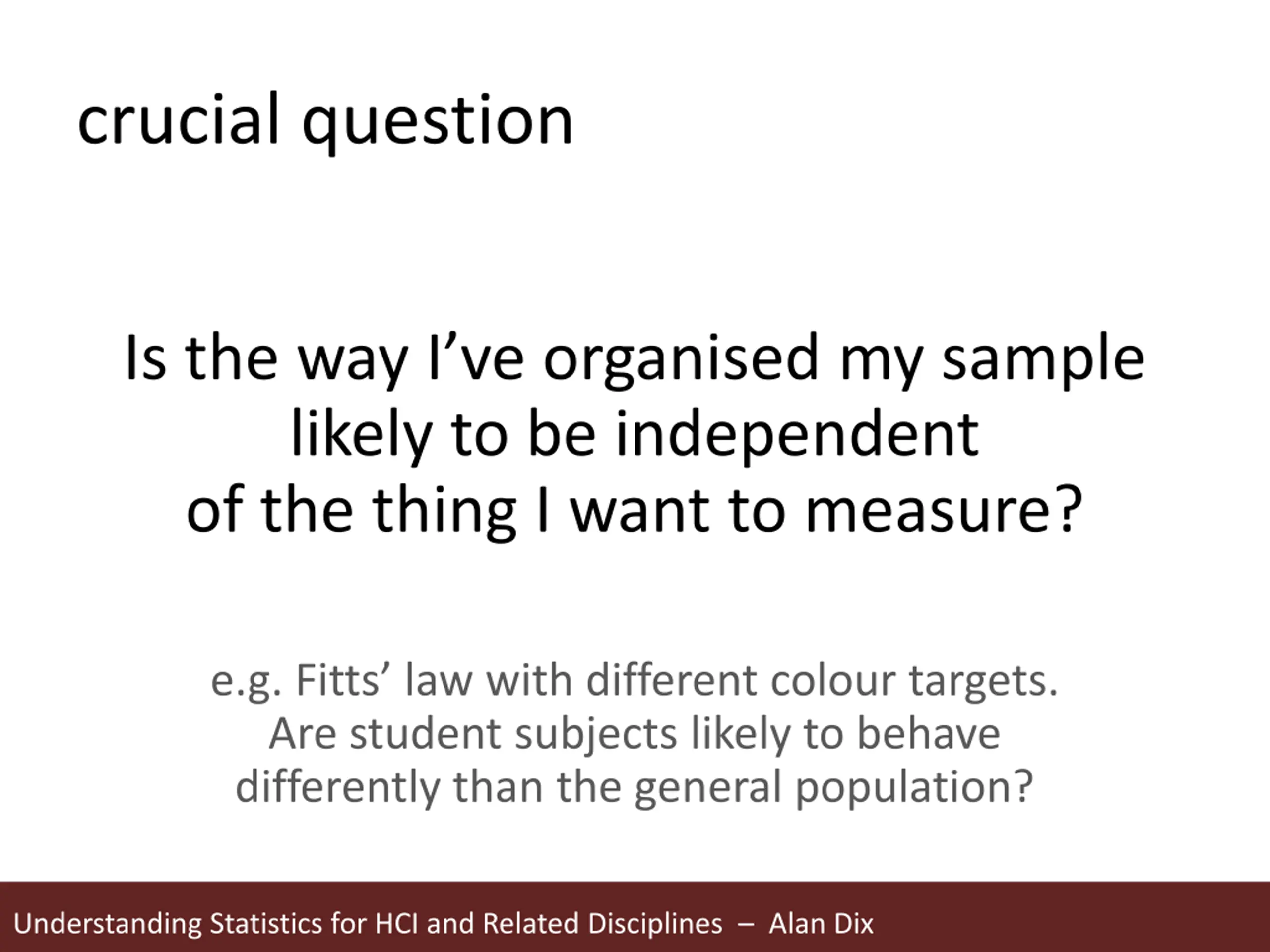 crucial question

Is the way I’ve organised my sample likely to be independent of the thing I want to measure?

e.g. Fitts’ law with different colour targets. Are student subjects likely to behave differently than the general population?

Understanding Statistics for HCI and Related Disciplines – Alan Dix